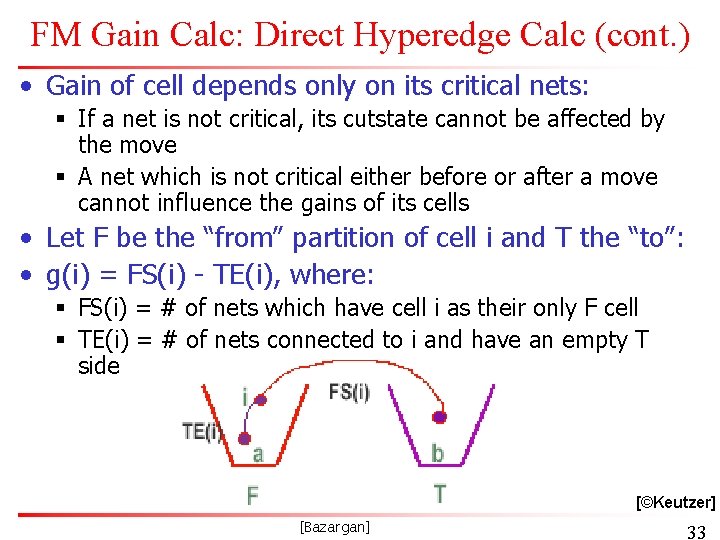 FM Gain Calc: Direct Hyperedge Calc (cont.)

• Gain of cell depends only on its critical nets:
 ▪ If a net is not critical, its cutstate cannot be affected by the move
 ▪ A net which is not critical either before or after a move cannot influence the gains of its cells
• Let F be the "from" partition of cell i and T the "to":
• g(i) = FS(i) - TE(i), where:
 ▪ FS(i) = # of nets which have cell i as their only F cell
 ▪ TE(i) = # of nets connected to i and have an empty T side

i
FS(i)
TE(i)
a
b
F
T

[©Keutzer]
[Bazargan]
33